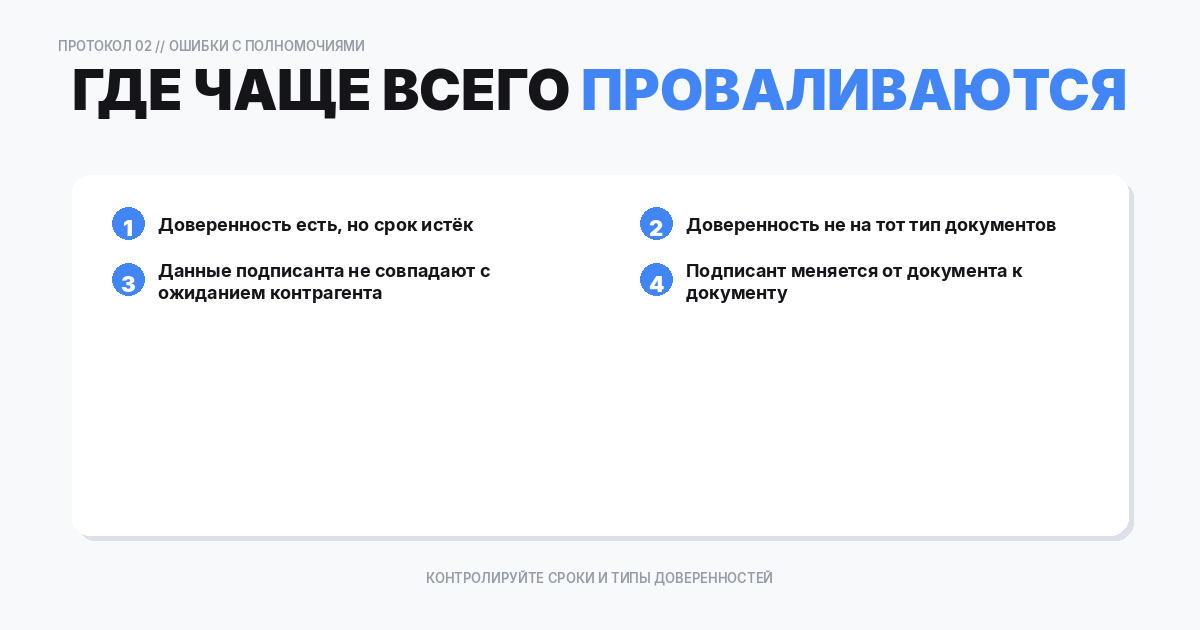 ПРОТОКОЛ 02 // ОШИБКИ С ПОЛНОМОЧИЯМИ

ГДЕ ЧАЩЕ ВСЕГО ПРОВАЛИВАЮТСЯ

1 Доверенность есть, но срок истёк

2 Доверенность не на тот тип документов

3 Данные подписанта не совпадают с ожиданием контрагента

4 Подписант меняется от документа к документу

КОНТРОЛИРУЙТЕ СРОКИ И ТИПЫ ДОВЕРЕННОСТЕЙ